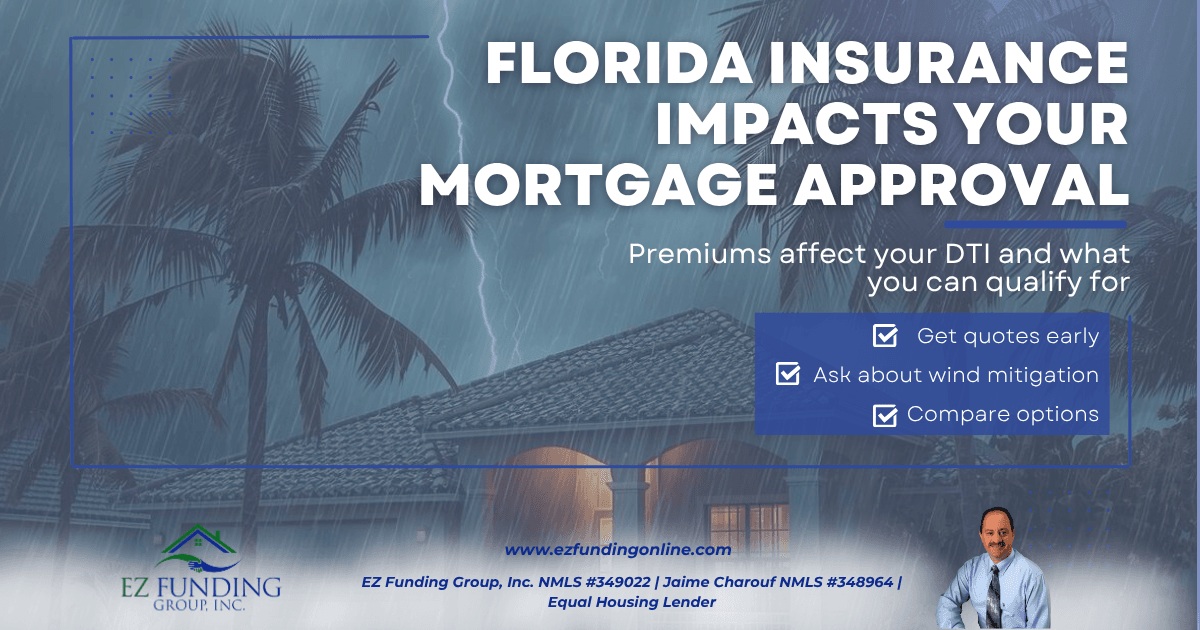 FLORIDA INSURANCE IMPACTS YOUR MORTGAGE APPROVAL

Premiums affect your DTI and what you can qualify for

Get quotes early
Ask about wind mitigation
Compare options

EZ FUNDING GROUP, INC.

www.ezfundingonline.com

EZ Funding Group, Inc. NMLS #349022 | Jaime Charouf NMLS #348964 | Equal Housing Lender